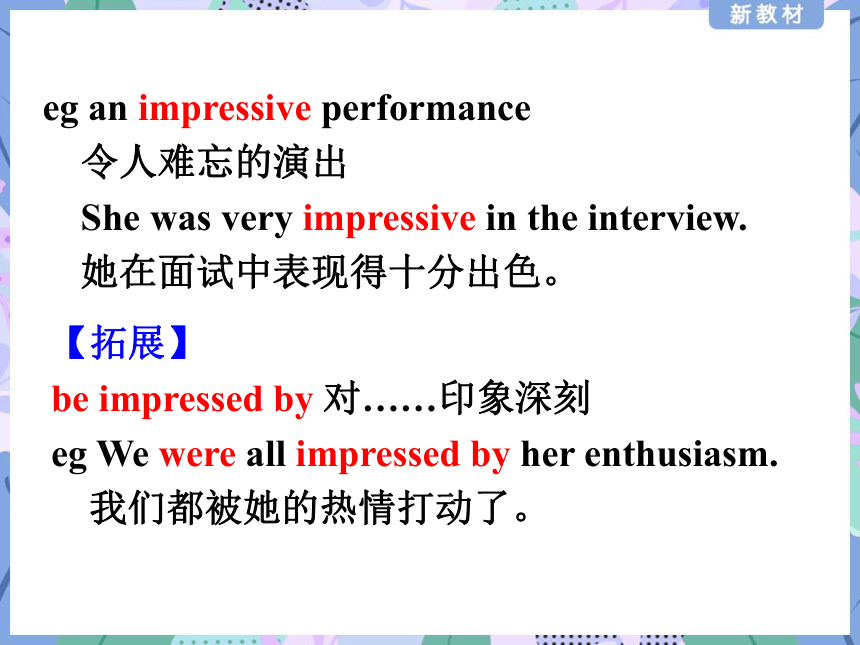 新教材

eg an impressive performance

令人难忘的演出

She was very impressive in the interview.

她在面试中表现得十分出色。

【拓展】

be impressed by 对……印象深刻

eg We were all impressed by her enthusiasm.

我们都被她的热情打动了。